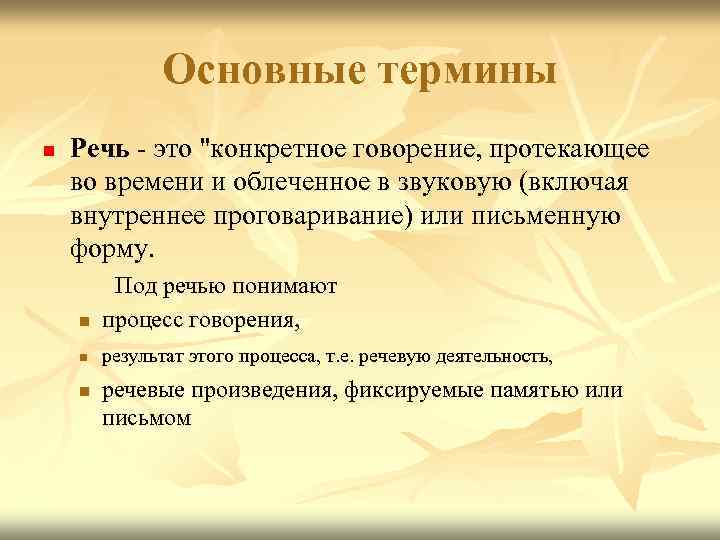 Основные термины

Речь - это "конкретное говорение, протекающее во времени и облеченное в звуковую (включая внутреннее проговаривание) или письменную форму.

Под речью понимают

процесс говорения,

результат этого процесса, т.е. речевую деятельность,

речевые произведения, фиксируемые памятью или письмом